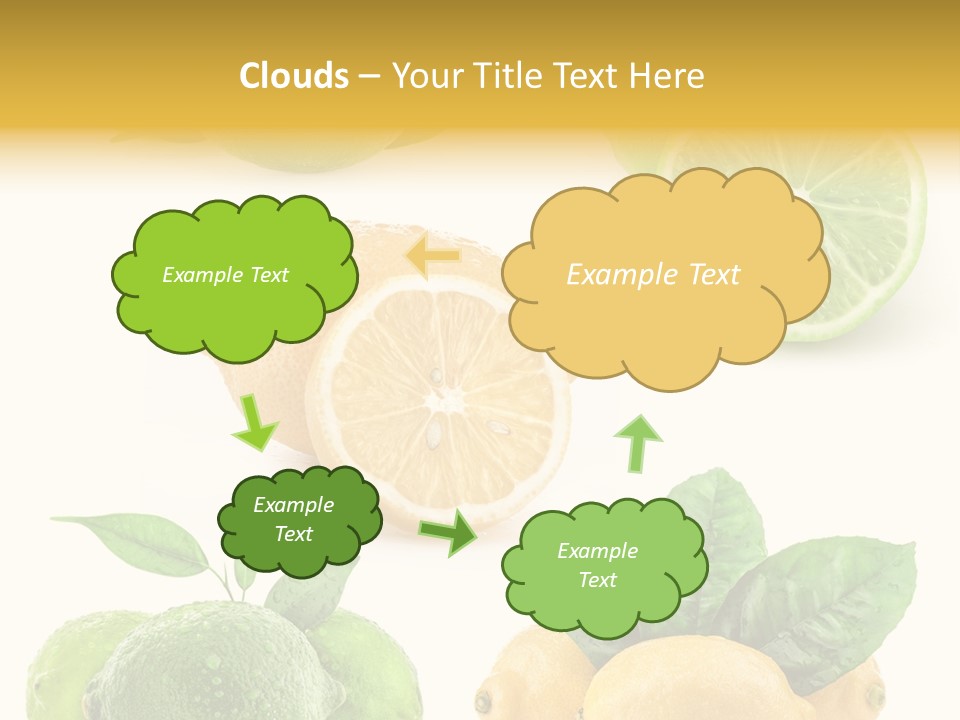 Clouds – Your Title Text Here

Example Text

Example Text

Example Text

Example Text